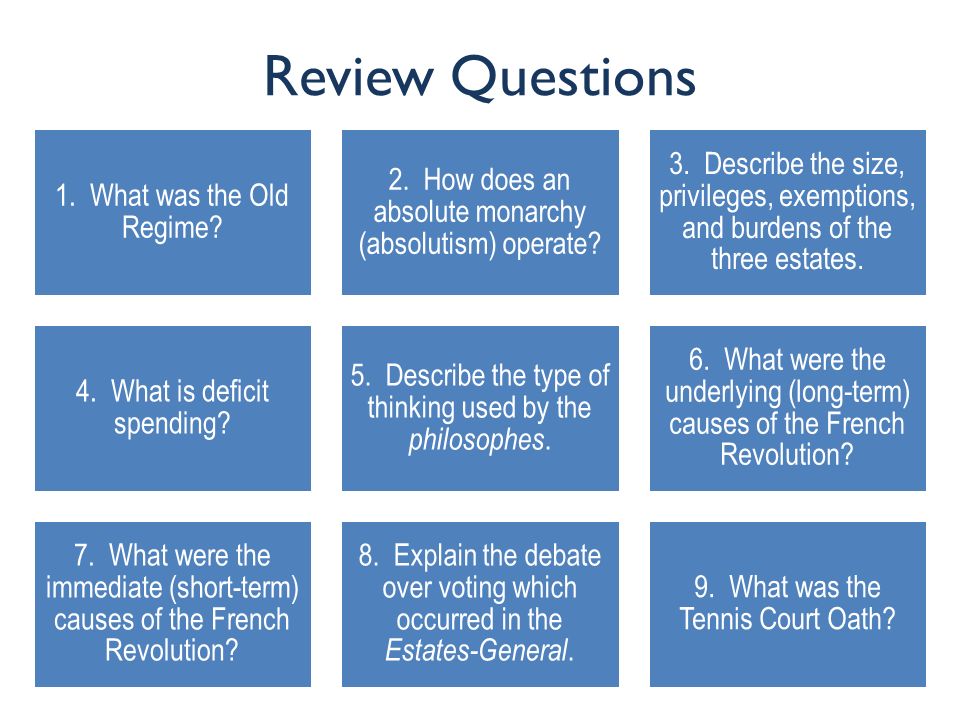 Review Questions

1. What was the Old Regime?

2. How does an absolute monarchy (absolutism) operate?

3. Describe the size, privileges, exemptions, and burdens of the three estates.

4. What is deficit spending?

5. Describe the type of thinking used by the philosophes.

6. What were the underlying (long-term) causes of the French Revolution?

7. What were the immediate (short-term) causes of the French Revolution?

8. Explain the debate over voting which occurred in the Estates-General.

9. What was the Tennis Court Oath?